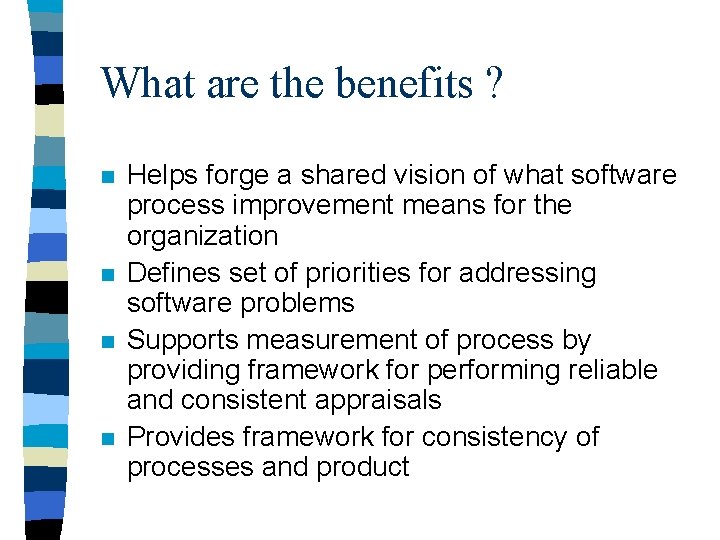 What are the benefits ?

- Helps forge a shared vision of what software process improvement means for the organization
- Defines set of priorities for addressing software problems
- Supports measurement of process by providing framework for performing reliable and consistent appraisals
- Provides framework for consistency of processes and product